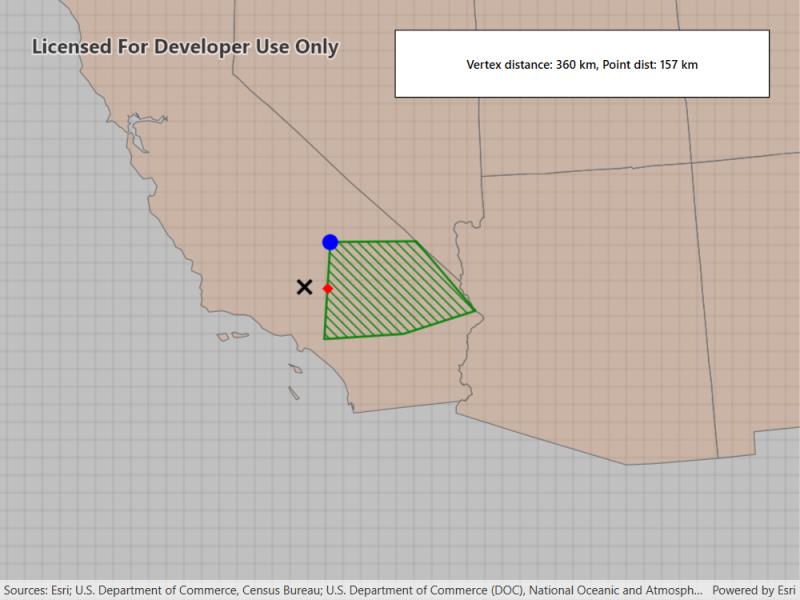 Licensed For Developer Use Only

Vertex distance: 360 km, Point dist: 157 km

Sources: Esri; U.S. Department of Commerce, Census Bureau; U.S. Department of Commerce (DOC), National Oceanic and Atmosph... Powered by Esri